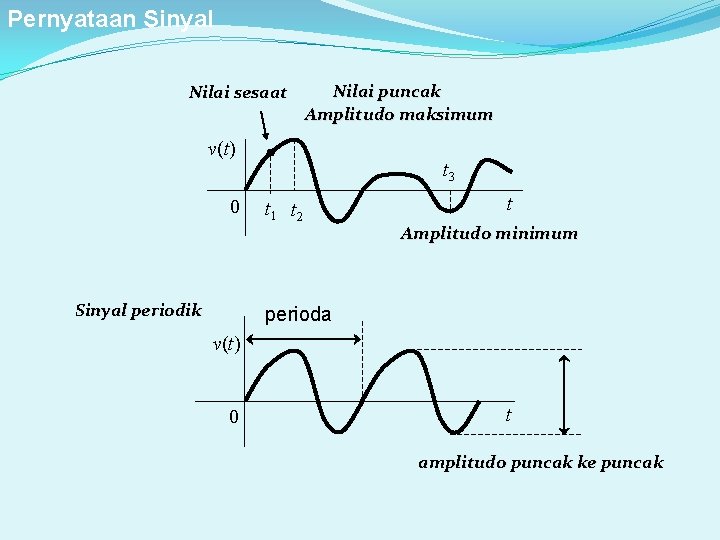 Pernyataan Sinyal

Nilai sesaat

Nilai puncak
Amplitudo maksimum

$v(t)$

$t_3$

0 $t_1$ $t_2$ $t$

Amplitudo minimum

Sinyal periodik

perioda

$v(t)$

0

$t$

amplitudo puncak ke puncak